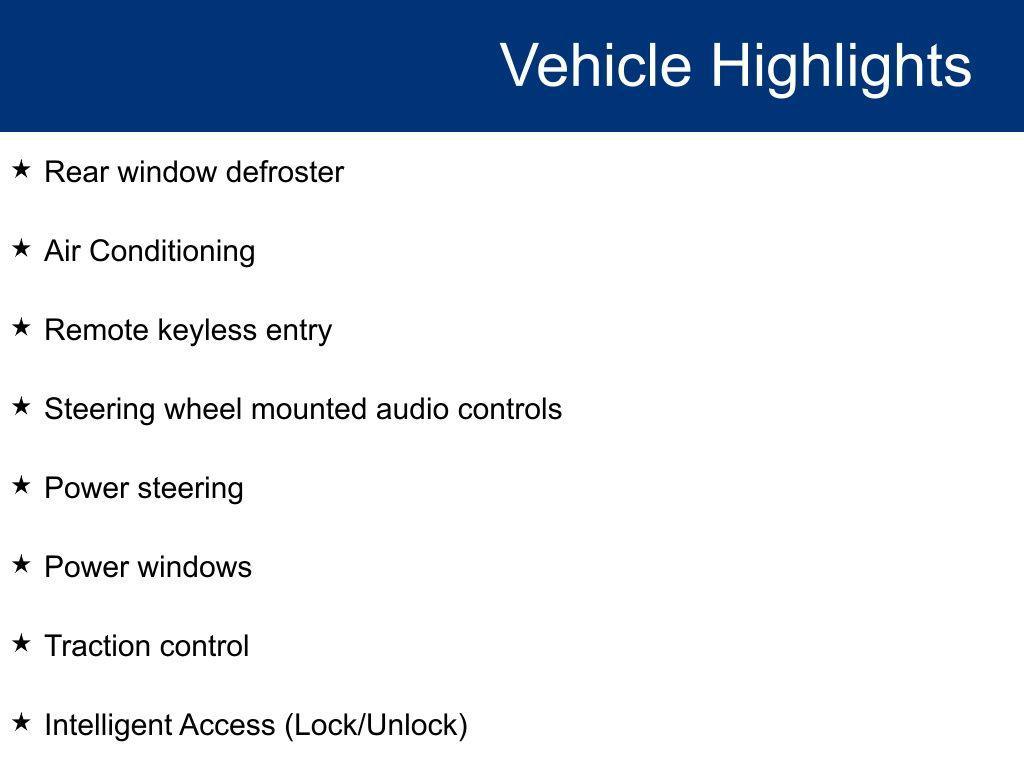 Vehicle Highlights

★ Rear window defroster

★ Air Conditioning

★ Remote keyless entry

★ Steering wheel mounted audio controls

★ Power steering

★ Power windows

★ Traction control

★ Intelligent Access (Lock/Unlock)